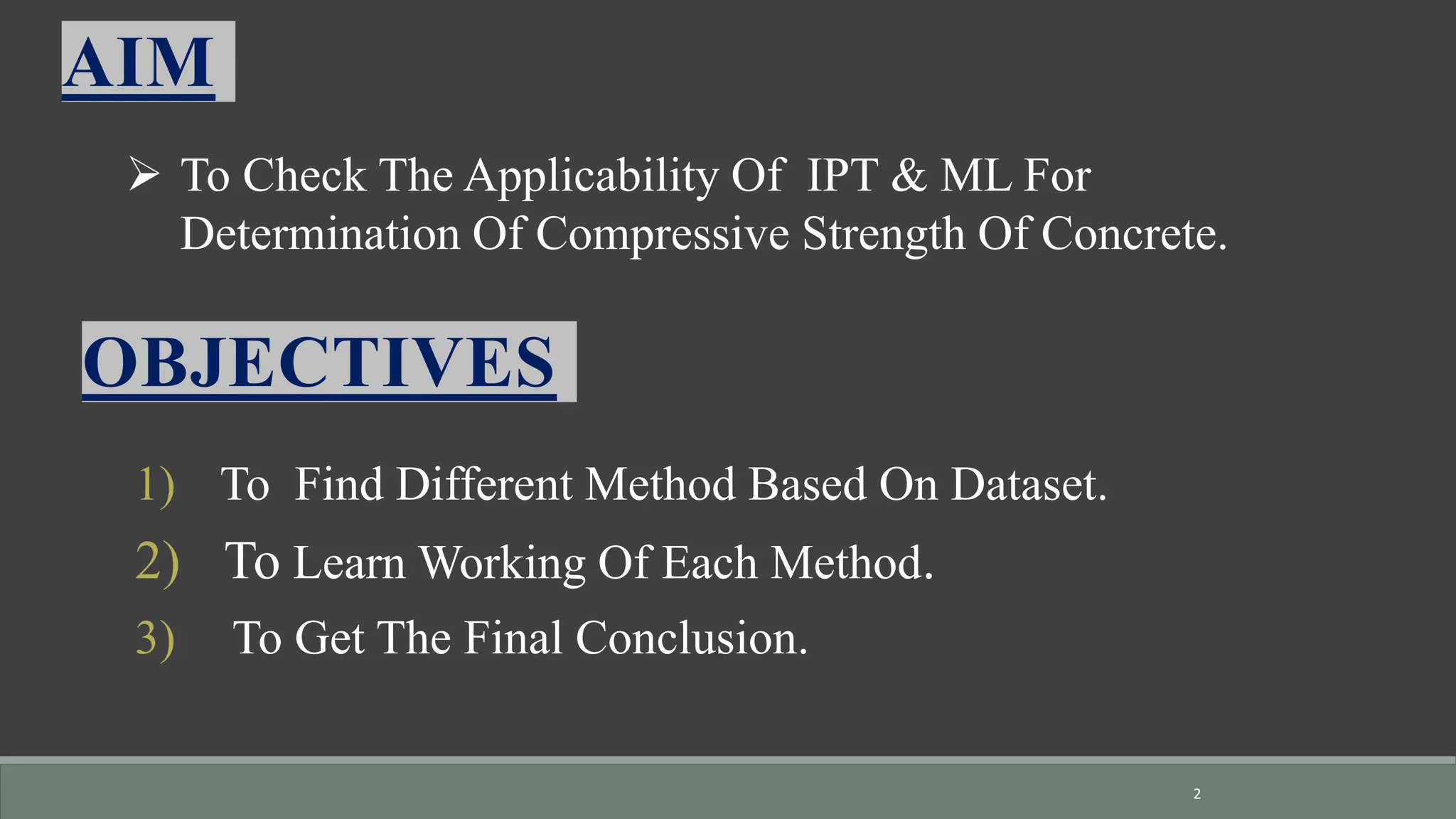 AIM

➢ To Check The Applicability Of IPT & ML For Determination Of Compressive Strength Of Concrete.

OBJECTIVES

1) To Find Different Method Based On Dataset.
2) To Learn Working Of Each Method.
3) To Get The Final Conclusion.

2